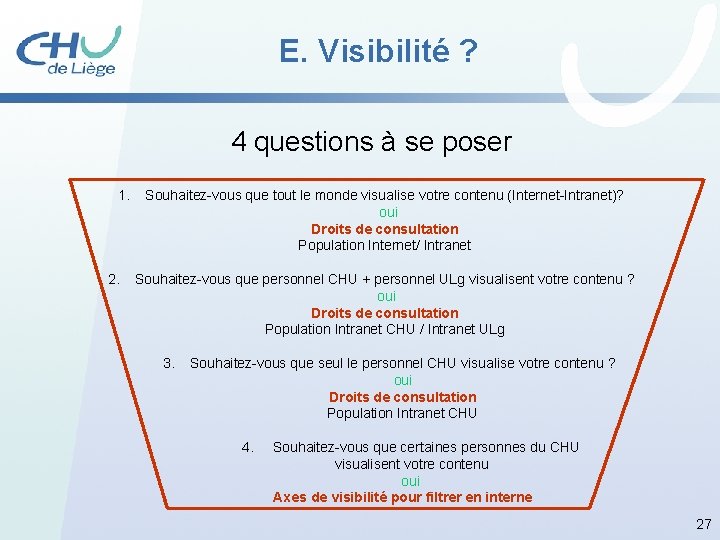 CHU de Liège

E. Visibilité ?

4 questions à se poser

1. Souhaitez-vous que tout le monde visualise votre contenu (Internet-Intranet)?
oui
Droits de consultation
Population Internet/ Intranet

2. Souhaitez-vous que personnel CHU + personnel ULg visualisent votre contenu ?
oui
Droits de consultation
Population Intranet CHU / Intranet ULg

3. Souhaitez-vous que seul le personnel CHU visualise votre contenu ?
oui
Droits de consultation
Population Intranet CHU

4. Souhaitez-vous que certaines personnes du CHU visualisent votre contenu
oui
Axes de visibilité pour filtrer en interne

27